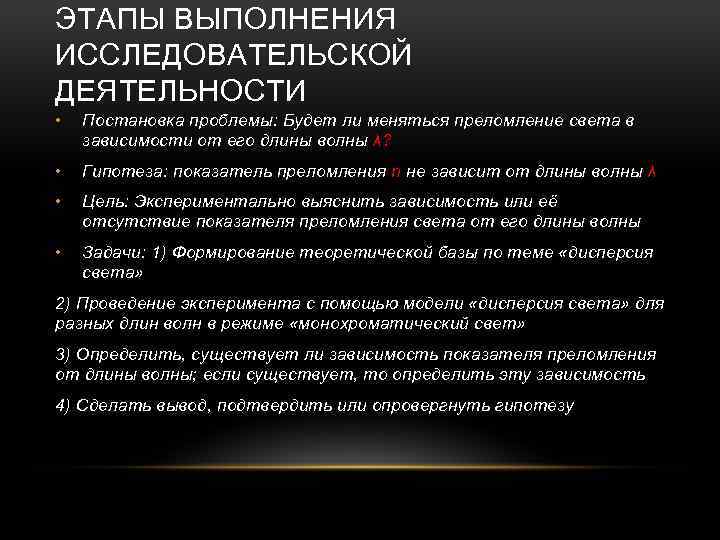 ЭТАПЫ ВЫПОЛНЕНИЯ ИССЛЕДОВАТЕЛЬСКОЙ ДЕЯТЕЛЬНОСТИ

• Постановка проблемы: Будет ли меняться преломление света в зависимости от его длины волны $\lambda$?

• Гипотеза: показатель преломления $n$ не зависит от длины волны $\lambda$

• Цель: Экспериментально выяснить зависимость или её отсутствие показателя преломления света от его длины волны

• Задачи: 1) Формирование теоретической базы по теме «дисперсия света»

2) Проведение эксперимента с помощью модели «дисперсия света» для разных длин волн в режиме «монохроматический свет»

3) Определить, существует ли зависимость показателя преломления от длины волны; если существует, то определить эту зависимость

4) Сделать вывод, подтвердить или опровергнуть гипотезу